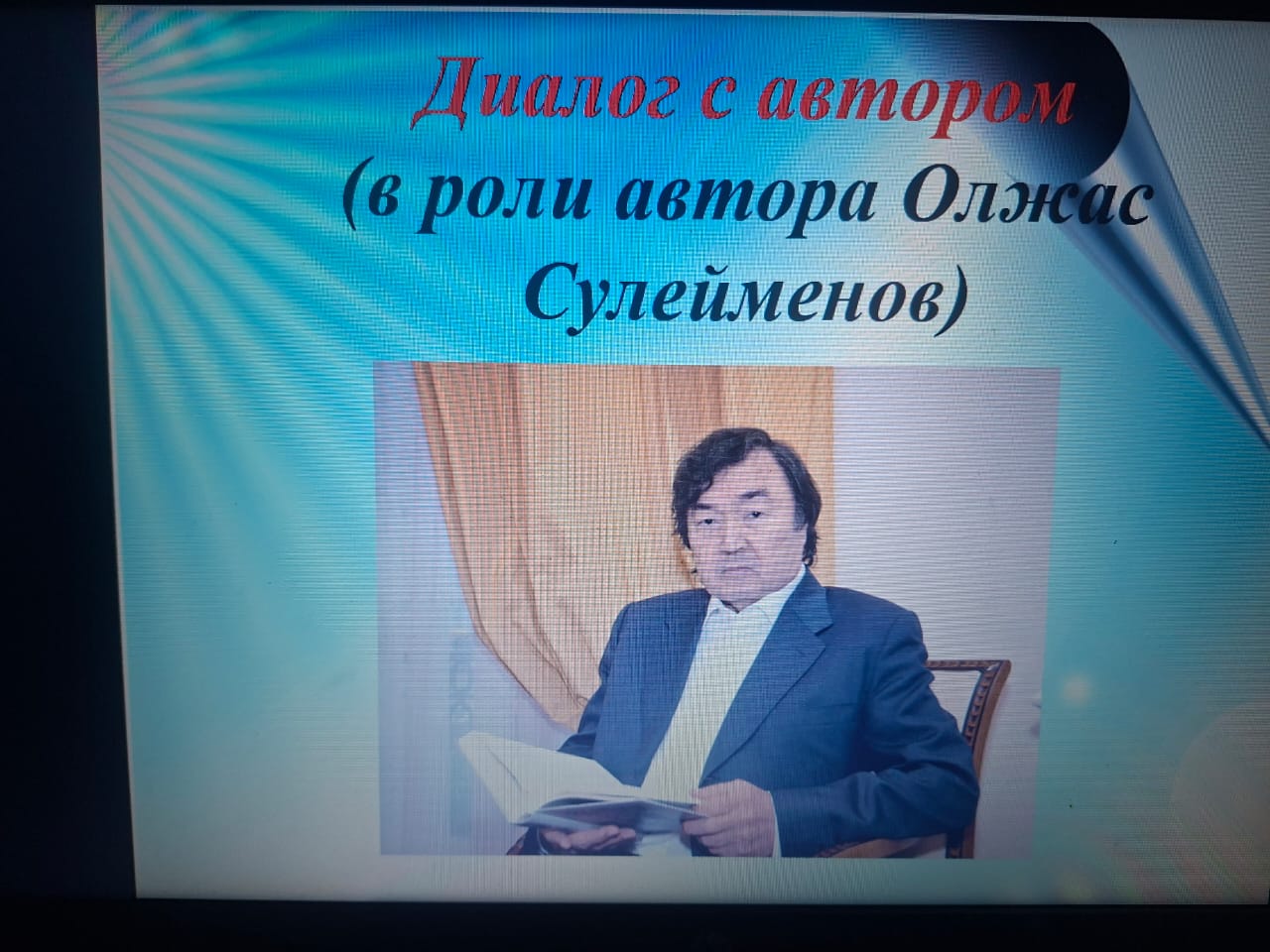 Диалог с автором
(в роли автора Олжас Сулейменов)